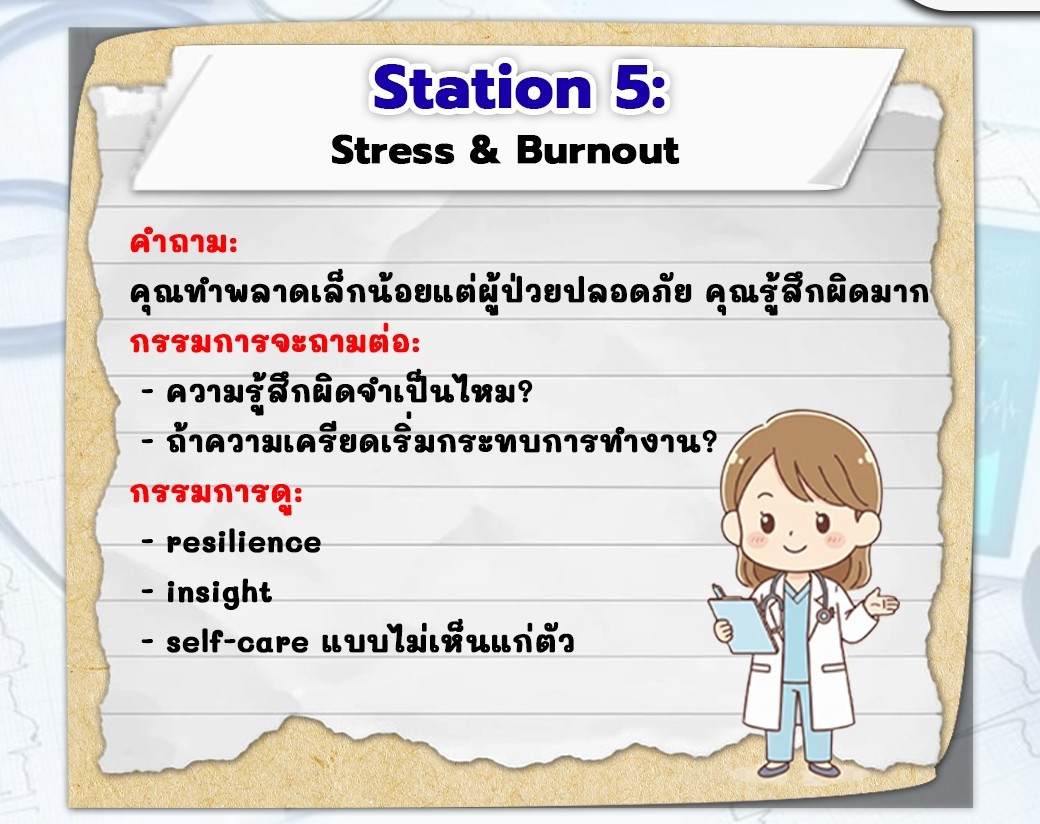 Station 5:
Stress & Burnout

คำถาม:
คุณทำพลาดเล็กน้อยแต่ผู้ป่วยปลอดภัย คุณรู้สึกผิดมาก
กรรมการจะถามต่อ:
- ความรู้สึกผิดจำเป็นไหม?
- ถ้าความเครียดเริ่มกระทบการทำงาน?
กรรมการดู:
- resilience
- insight
- self-care แบบไม่เห็นแก่ตัว